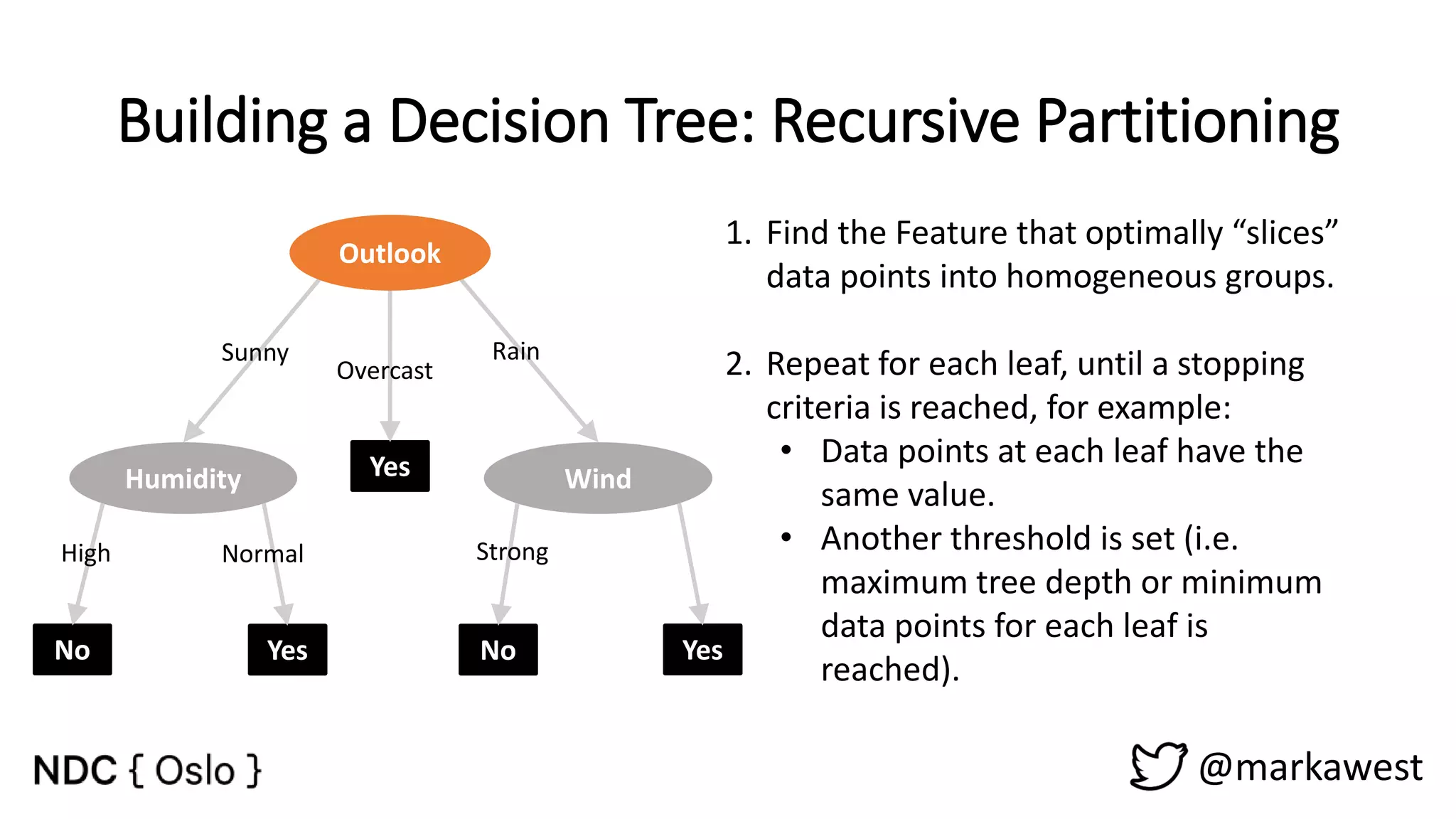 Building a Decision Tree: Recursive Partitioning

Outlook

Sunny

Overcast

Rain

Humidity

Yes

Wind

High

Normal

Strong

No

Yes

No

Yes

1. Find the Feature that optimally “slices” data points into homogeneous groups.

2. Repeat for each leaf, until a stopping criteria is reached, for example:
• Data points at each leaf have the same value.
• Another threshold is set (i.e. maximum tree depth or minimum data points for each leaf is reached).

NDC { Oslo }

@markawest